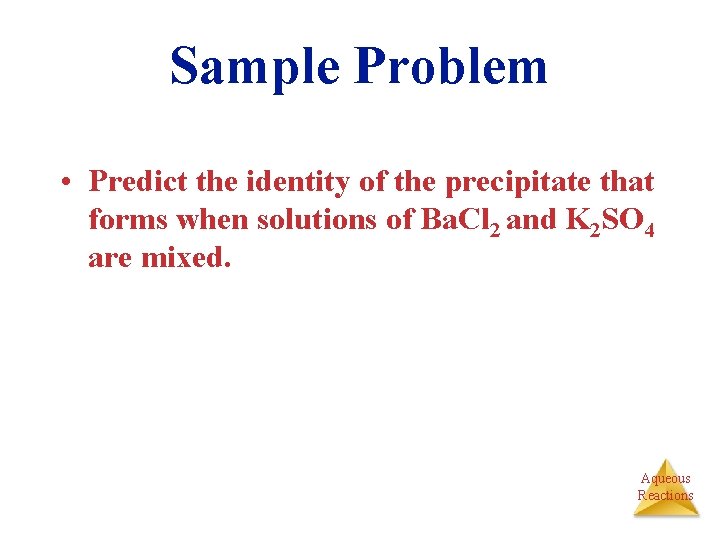 Sample Problem

• Predict the identity of the precipitate that forms when solutions of $BaCl_2$ and $K_2SO_4$ are mixed.

Aqueous Reactions